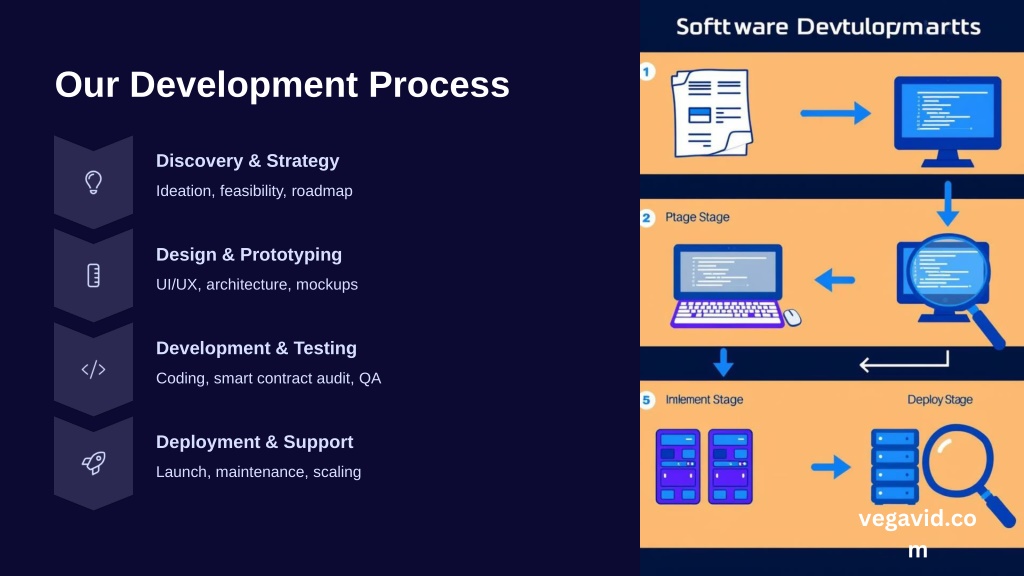 Our Development Process

Discovery & Strategy
Ideation, feasibility, roadmap

Design & Prototyping
UI/UX, architecture, mockups

Development & Testing
Coding, smart contract audit, QA

Deployment & Support
Launch, maintenance, scaling

Softtware Devtulopmartts

1

2 Ptage Stage

5 Imlement Stage

Deploy Stage

vegavid.com